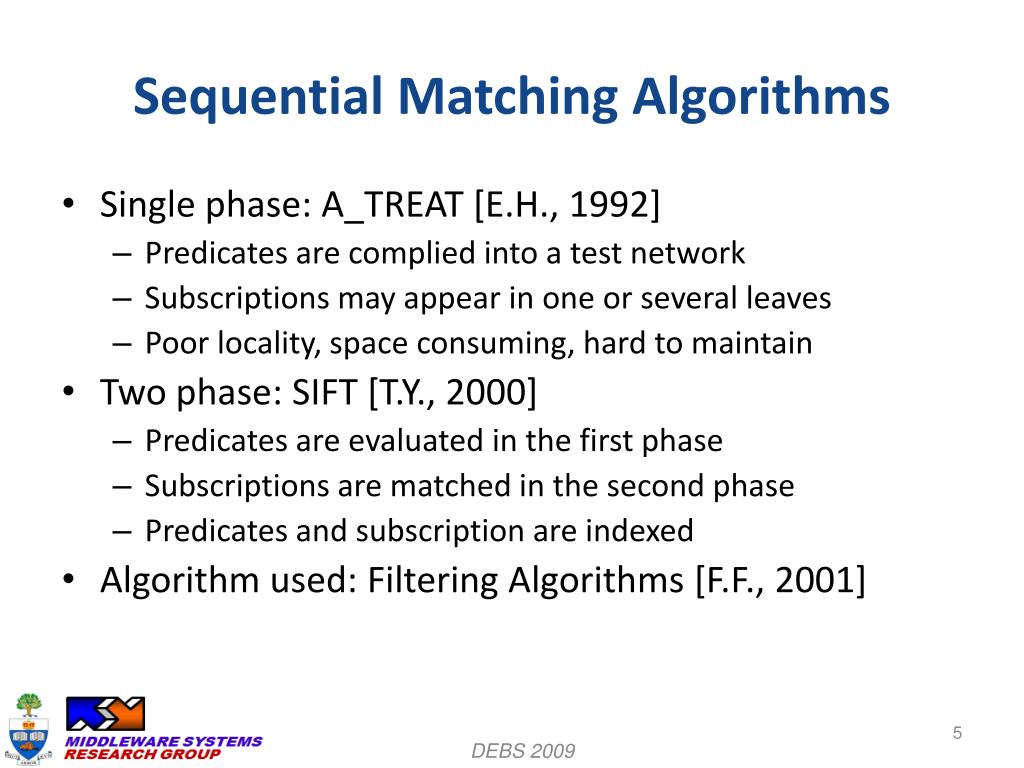 Sequential Matching Algorithms

• Single phase: A_TREAT [E.H., 1992]
– Predicates are complied into a test network
– Subscriptions may appear in one or several leaves
– Poor locality, space consuming, hard to maintain
• Two phase: SIFT [T.Y., 2000]
– Predicates are evaluated in the first phase
– Subscriptions are matched in the second phase
– Predicates and subscription are indexed
• Algorithm used: Filtering Algorithms [F.F., 2001]

MIDDLEWARE SYSTEMS RESEARCH GROUP

DEBS 2009

5